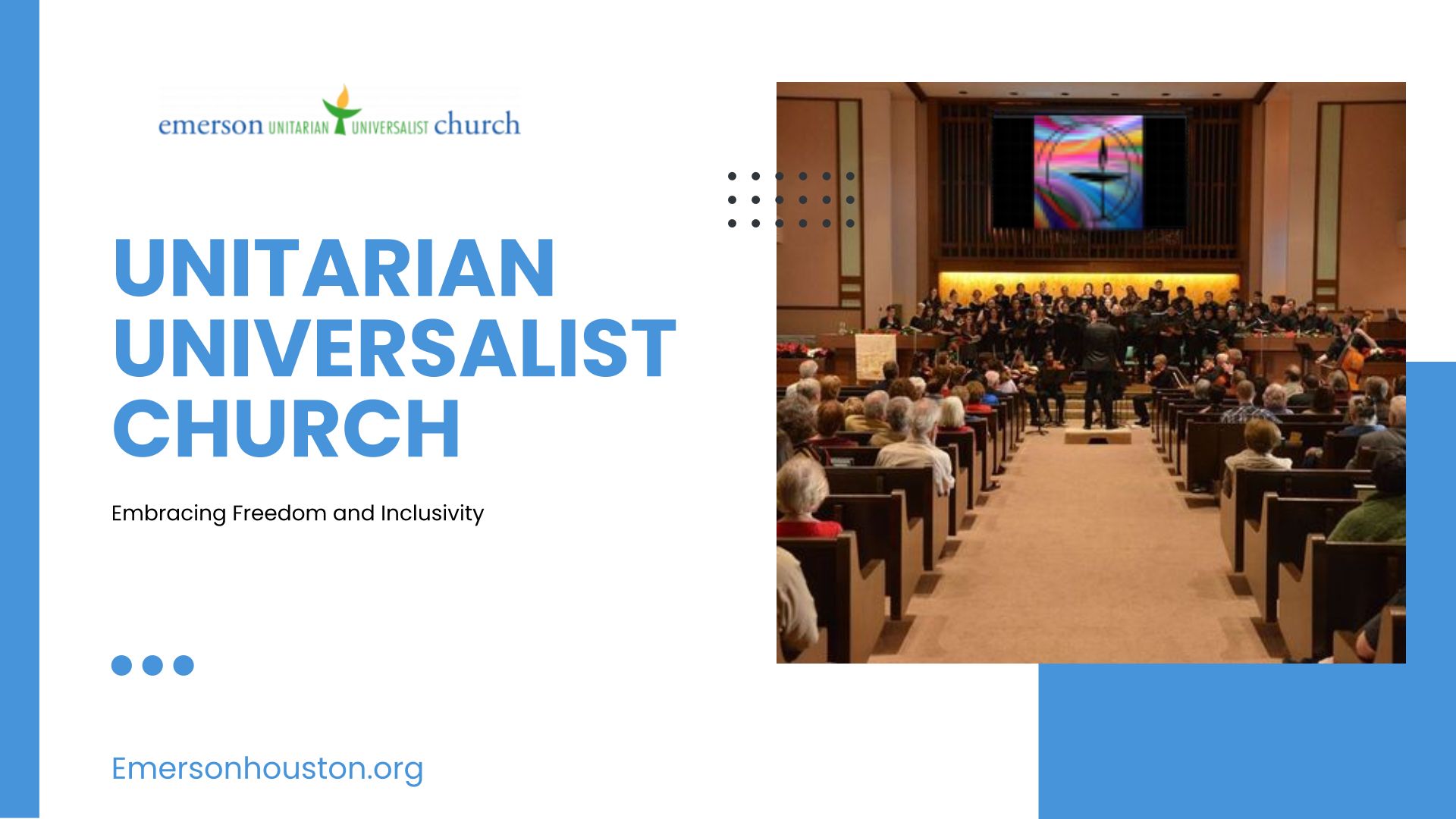 emerson UNITARIAN UNIVERSALIST church

UNITARIAN UNIVERSALIST CHURCH

Embracing Freedom and Inclusivity

Emersonhouston.org